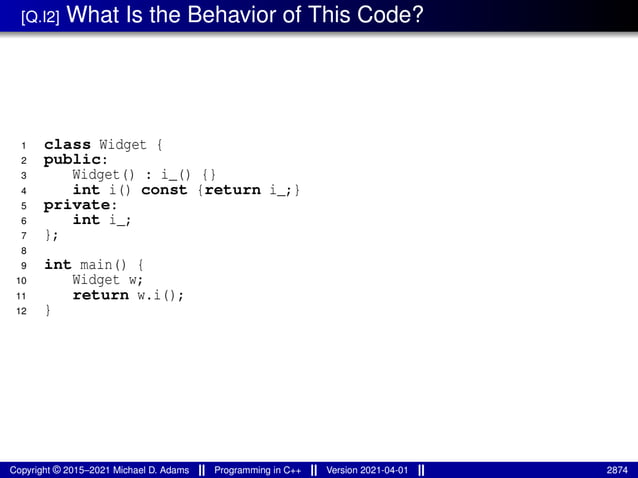 [Q.I2] What Is the Behavior of This Code?

1 class Widget {
2 public:
3     Widget() : i_() {}
4     int i() const {return i_;}
5 private:
6     int i_;
7 };
8
9 int main() {
10     Widget w;
11     return w.i();
12 }

Copyright © 2015–2021 Michael D. Adams || Programming in C++ || Version 2021-04-01 || 2874